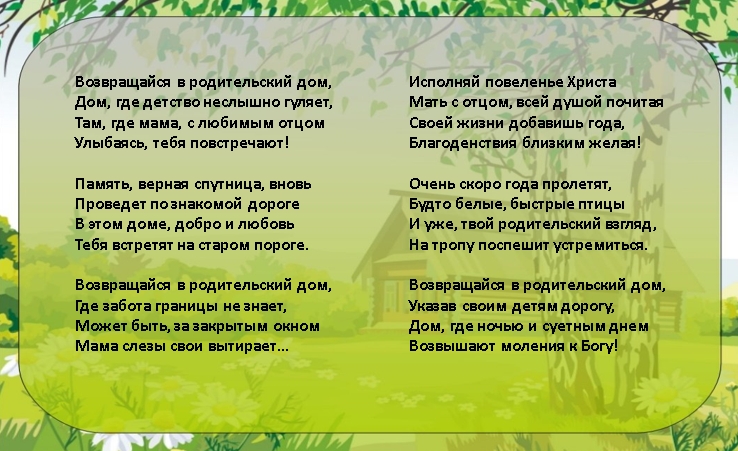 Возвращайся в родительский дом,
Дом, где детство неслышно гуляет,
Там, где мама, с любимым отцом
Улыбаясь, тебя повстречают!

Память, верная спутница, вновь
Проведет по знакомой дороге
В этом доме, добро и любовь
Тебя встретят на старом пороге.

Возвращайся в родительский дом,
Где забота границы не знает,
Может быть, за закрытым окном
Мама слезы свои вытирает...

Исполняй повеленье Христа
Мать с отцом, всей душой почитая
Своей жизни добавишь года,
Благоденствия близким желая!

Очень скоро года пролетят,
Будто белые, быстрые птицы
И уже, твой родительский взгляд,
На тропу поспешит устремиться.

Возвращайся в родительский дом,
Указав своим детям дорогу,
Дом, где ночью и суетным днем
Возвышают моления к Богу!